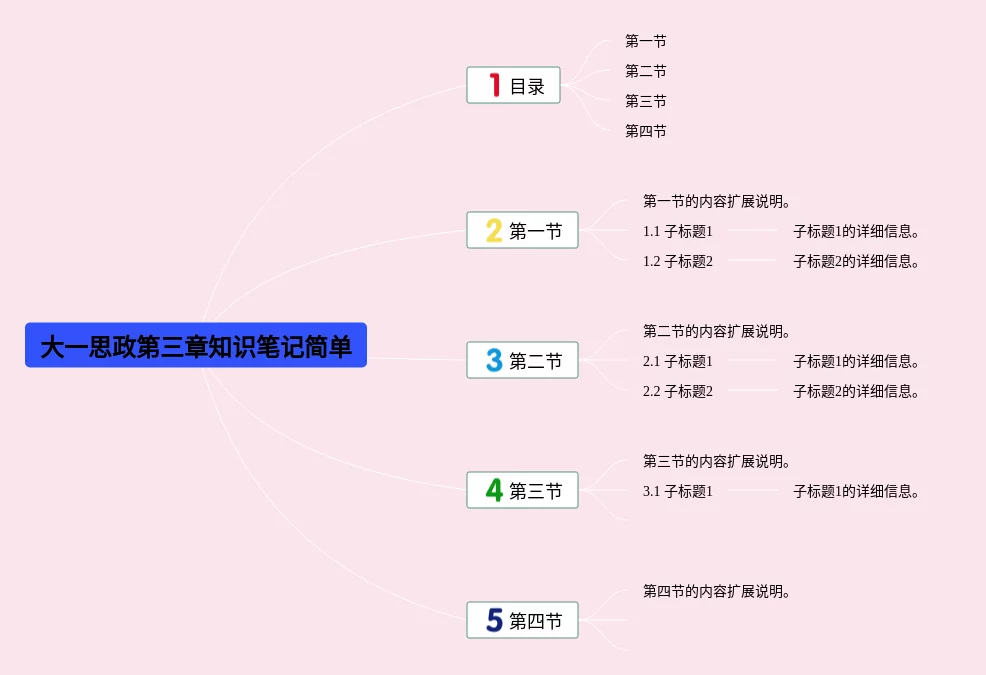 大一思政第三章知识笔记简单

1 目录

第一节

第二节

第三节

第四节

2 第一节

第一节的内容扩展说明。

1.1 子标题1

子标题1的详细信息。

1.2 子标题2

子标题2的详细信息。

3 第二节

第二节的内容扩展说明。

2.1 子标题1

子标题1的详细信息。

2.2 子标题2

子标题2的详细信息。

4 第三节

第三节的内容扩展说明。

3.1 子标题1

子标题1的详细信息。

5 第四节

第四节的内容扩展说明。